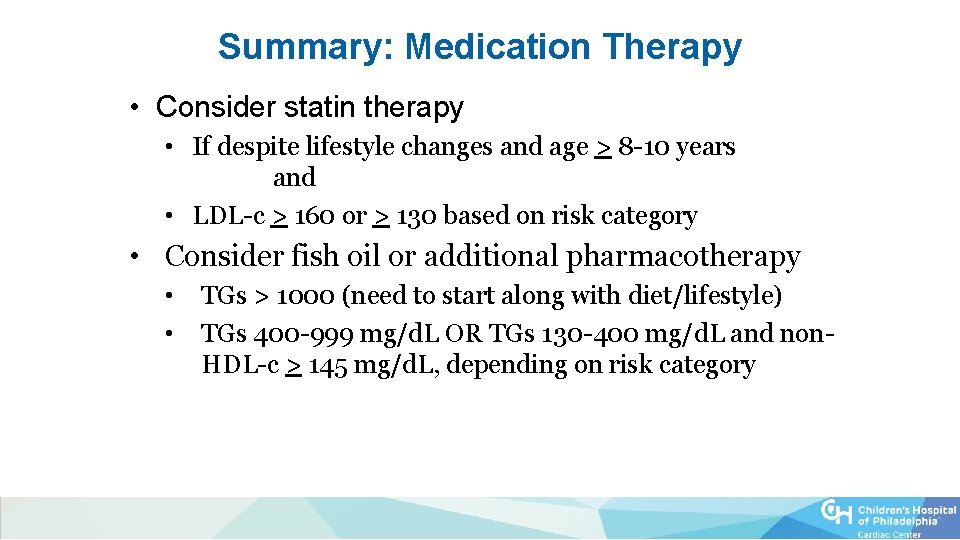 Summary: Medication Therapy

• Consider statin therapy

• If despite lifestyle changes and age $\geq$ 8-10 years and

• LDL-c $\geq$ 160 or $\geq$ 130 based on risk category

• Consider fish oil or additional pharmacotherapy

• TGs > 1000 (need to start along with diet/lifestyle)

• TGs 400-999 mg/dL OR TGs 130-400 mg/dL and non-HDL-c $\geq$ 145 mg/dL, depending on risk category

CH Children's Hospital of Philadelphia
Cardiac Center